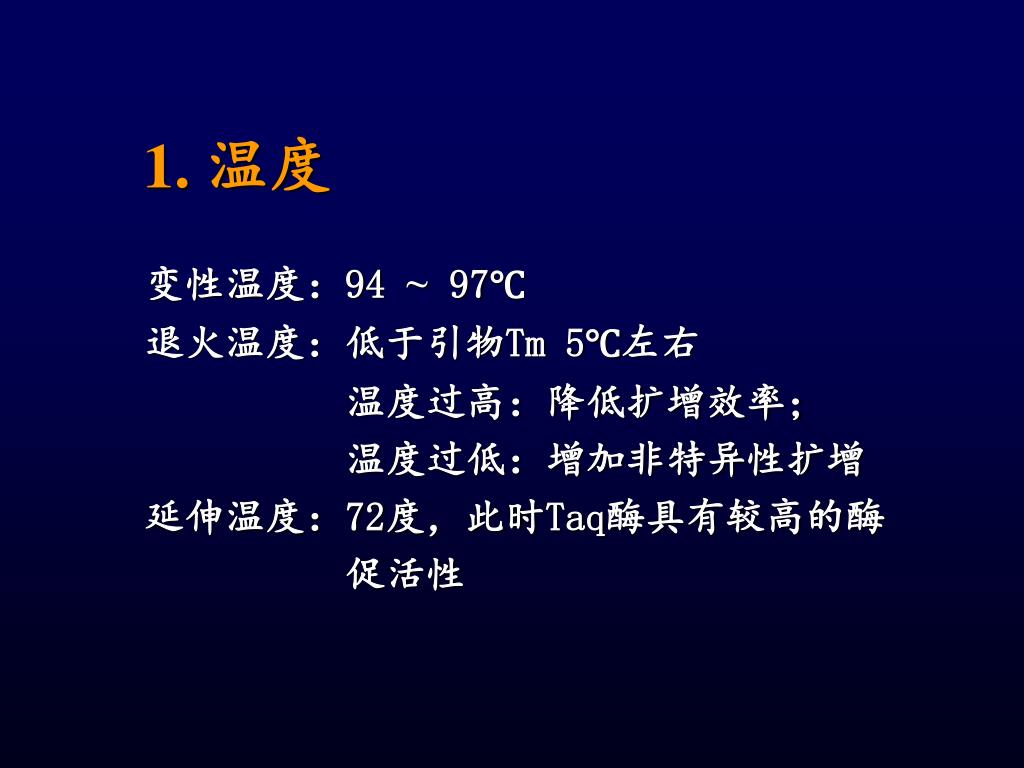 1. 温度

变性温度：94 ~ 97℃

退火温度：低于引物Tm 5℃左右

温度过高：降低扩增效率；

温度过低：增加非特异性扩增

延伸温度：72度，此时Taq酶具有较高的酶促活性